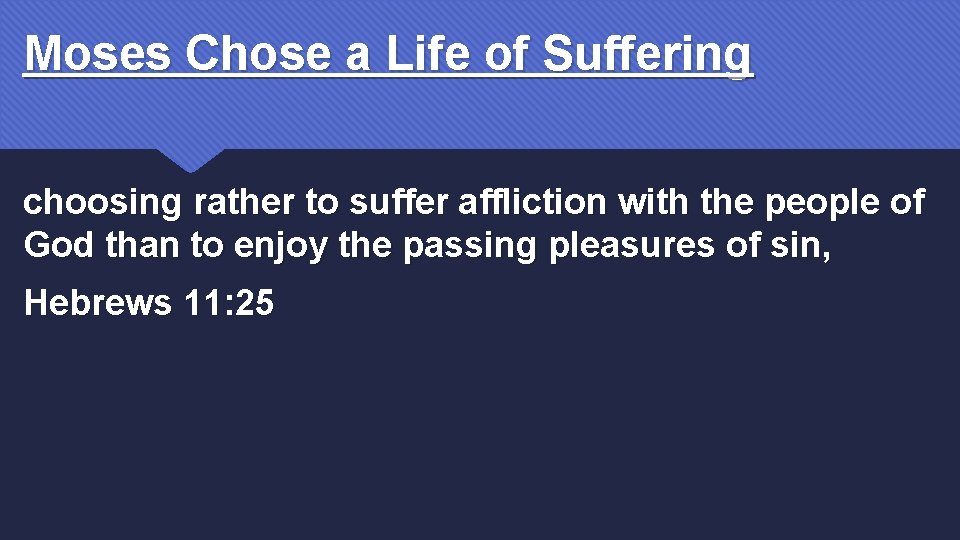 Moses Chose a Life of Suffering

choosing rather to suffer affliction with the people of God than to enjoy the passing pleasures of sin,

Hebrews 11:25